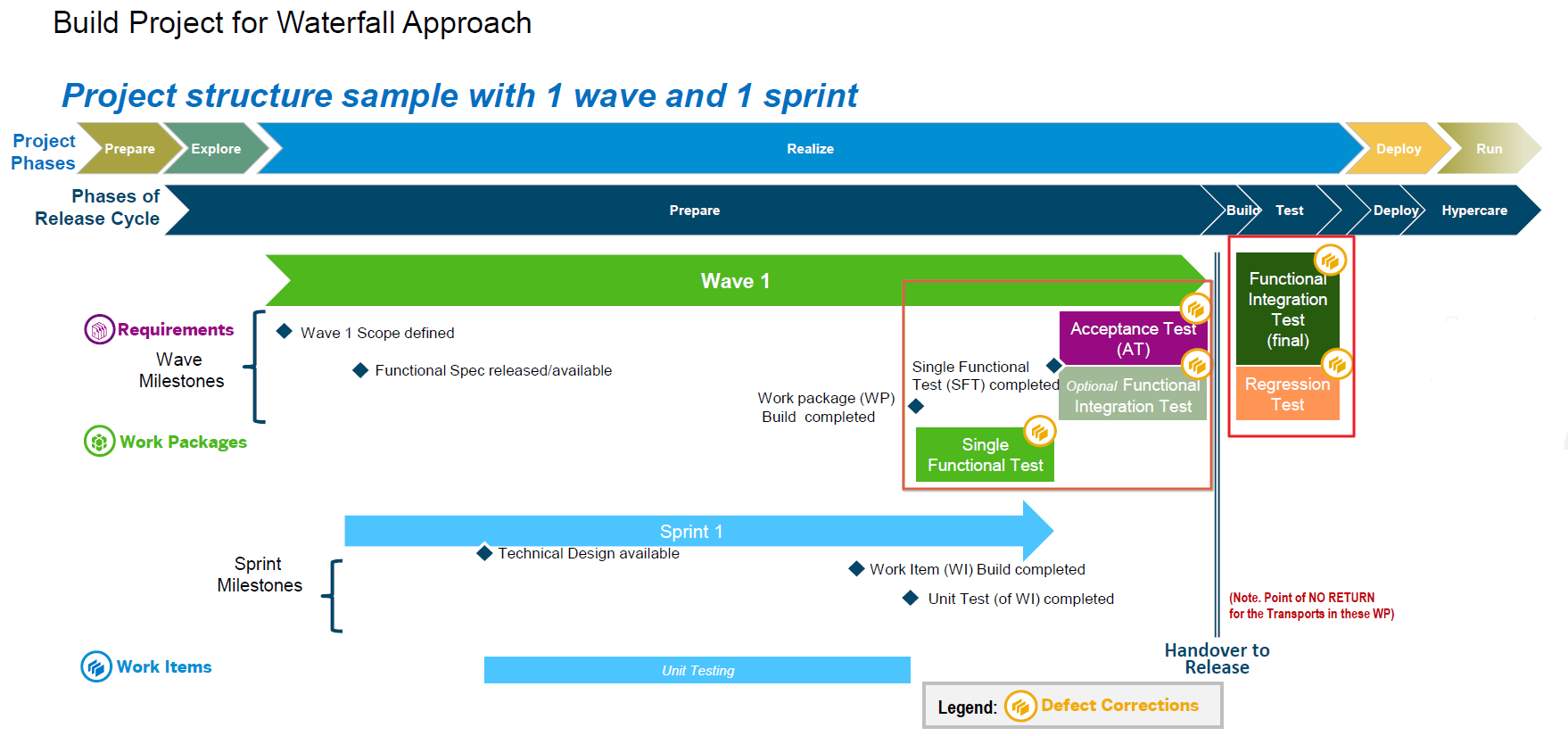 Build Project for Waterfall Approach

Project structure sample with 1 wave and 1 sprint

Project Phases

Prepare

Explore

Realize

Deploy

Run

Phases of Release Cycle

Prepare

Build

Test

Deploy

Hypercare

Wave 1

Requirements

Wave Milestones

Wave 1 Scope defined

Functional Spec released/available

Work package (WP) Build completed

Single Functional Test (SFT) completed

Acceptance Test (AT)

Optional Functional Integration Test

Single Functional Test

Functional Integration Test (final)

Regression Test

Work Packages

Sprint 1

Sprint Milestones

Technical Design available

Work Item (WI) Build completed

Unit Test (of WI) completed

(Note. Point of NO RETURN for the Transports in these WP)

Handover to Release

Work Items

Unit Testing

Legend: Defect Corrections